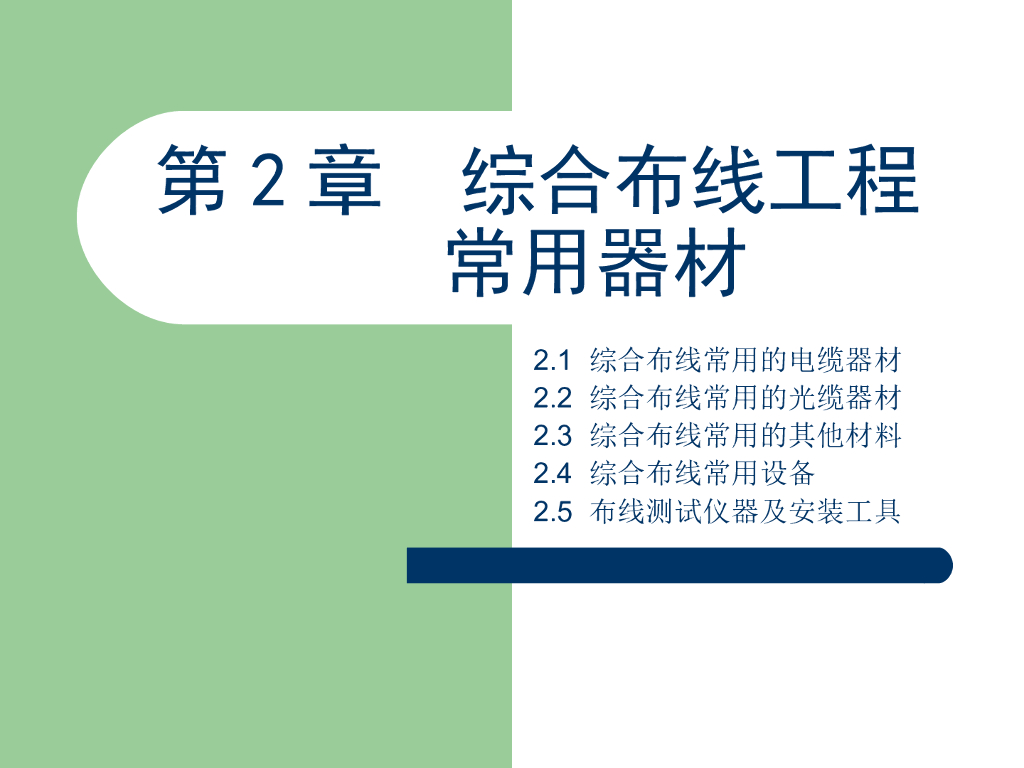 第 2 章　综合布线工程常用器材

2.1 综合布线常用的电缆器材
2.2 综合布线常用的光缆器材
2.3 综合布线常用的其他材料
2.4 综合布线常用设备
2.5 布线测试仪器及安装工具